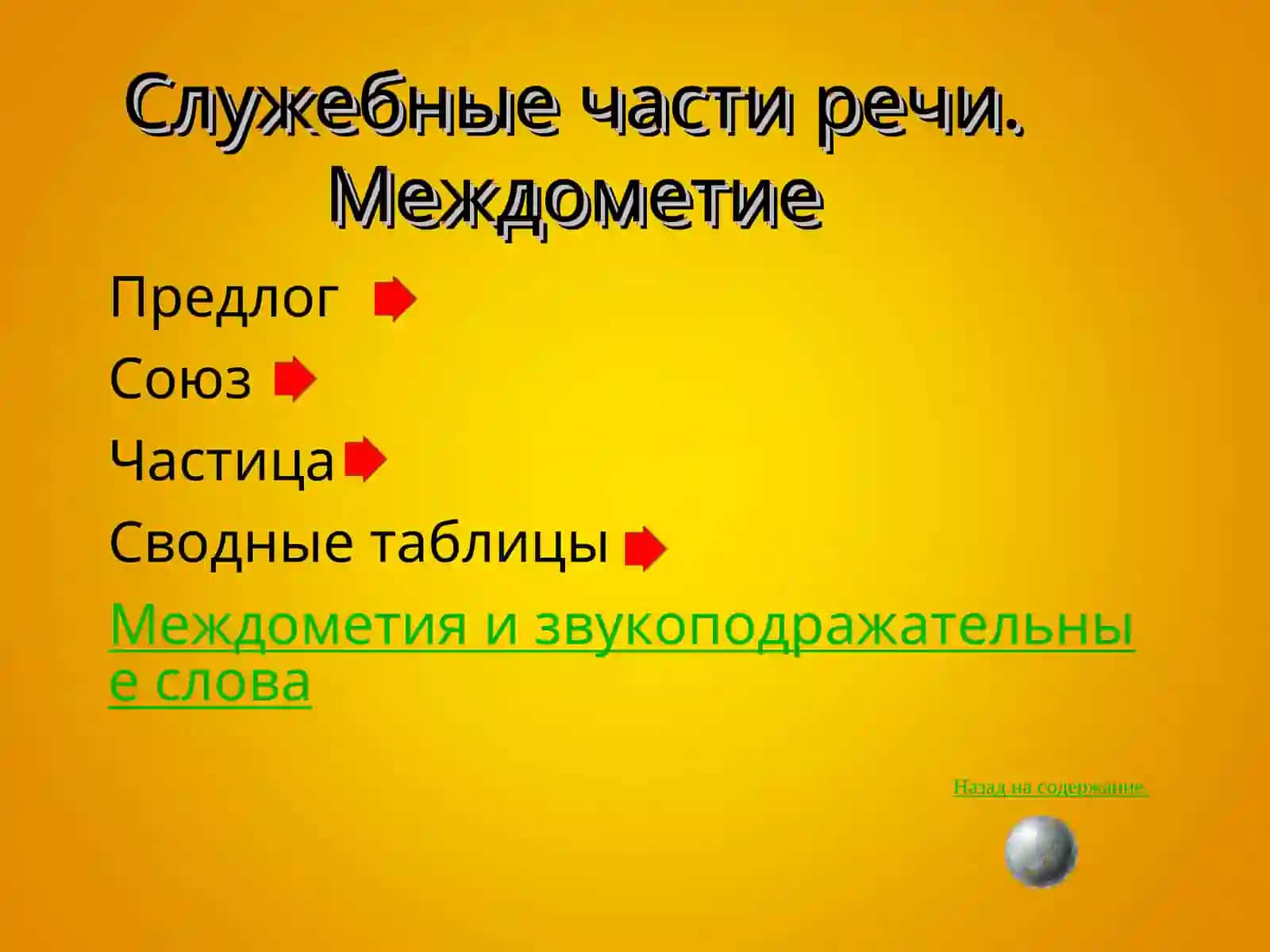 Служебные части речи. Междометие

Предлог

Союз

Частица

Сводные таблицы

Междометия и звукоподражательные слова

Назад на содержание.